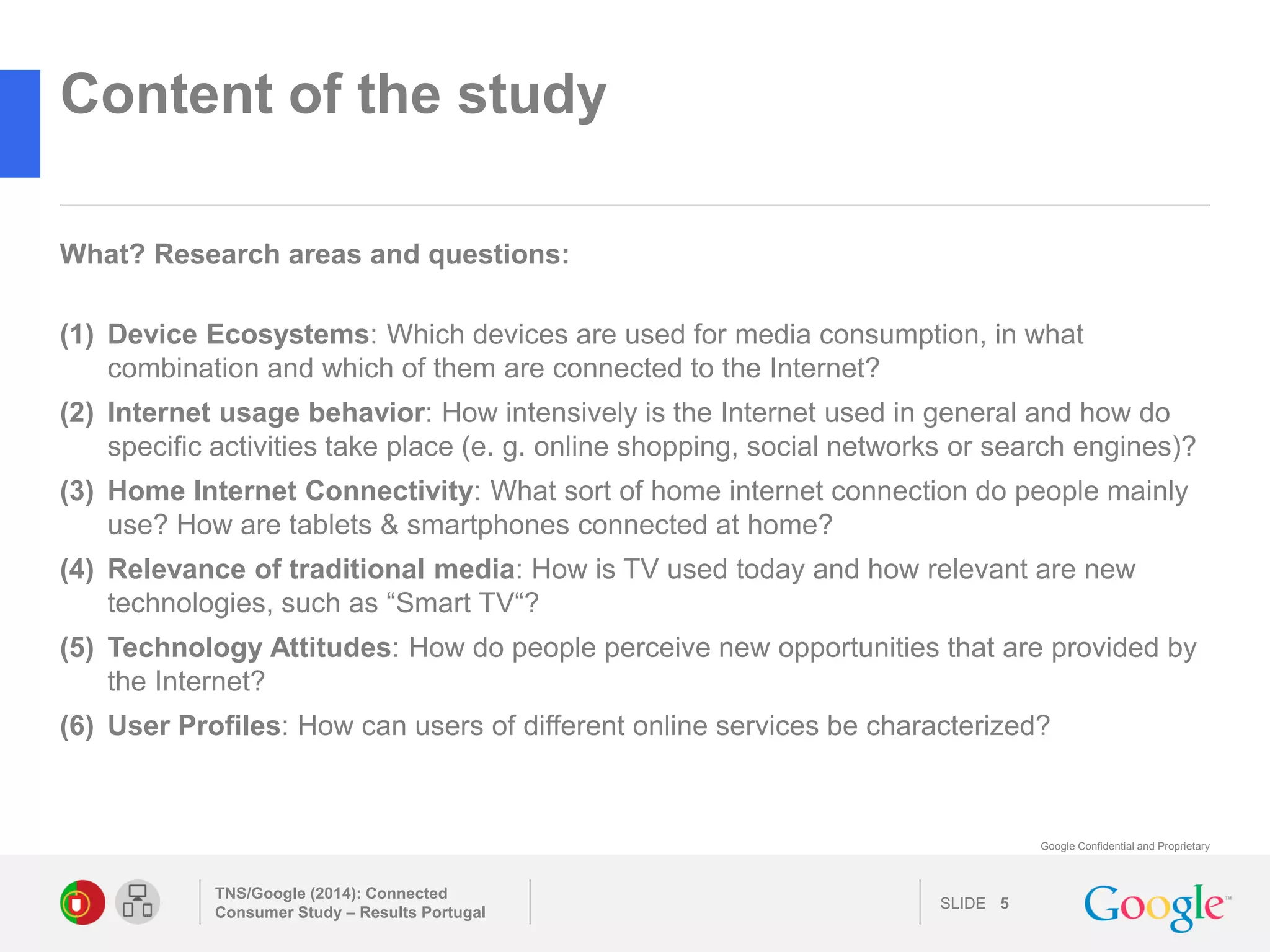 Content of the study

What? Research areas and questions:

(1) Device Ecosystems: Which devices are used for media consumption, in what combination and which of them are connected to the Internet?

(2) Internet usage behavior: How intensively is the Internet used in general and how do specific activities take place (e. g. online shopping, social networks or search engines)?

(3) Home Internet Connectivity: What sort of home internet connection do people mainly use? How are tablets & smartphones connected at home?

(4) Relevance of traditional media: How is TV used today and how relevant are new technologies, such as “Smart TV“?

(5) Technology Attitudes: How do people perceive new opportunities that are provided by the Internet?

(6) User Profiles: How can users of different online services be characterized?

Google Confidential and Proprietary

TNS/Google (2014): Connected Consumer Study – Results Portugal

SLIDE 5

Google™